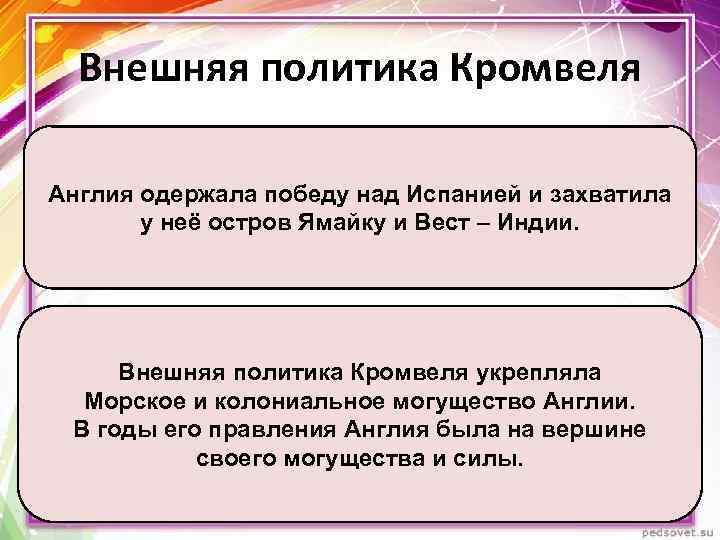 Внешняя политика Кромвеля

Англия одержала победу над Испанией и захватила у неё остров Ямайку и Вест – Индии.

Внешняя политика Кромвеля укрепляла Морское и колониальное могущество Англии. В годы его правления Англия была на вершине своего могущества и силы.

pedsovet.su